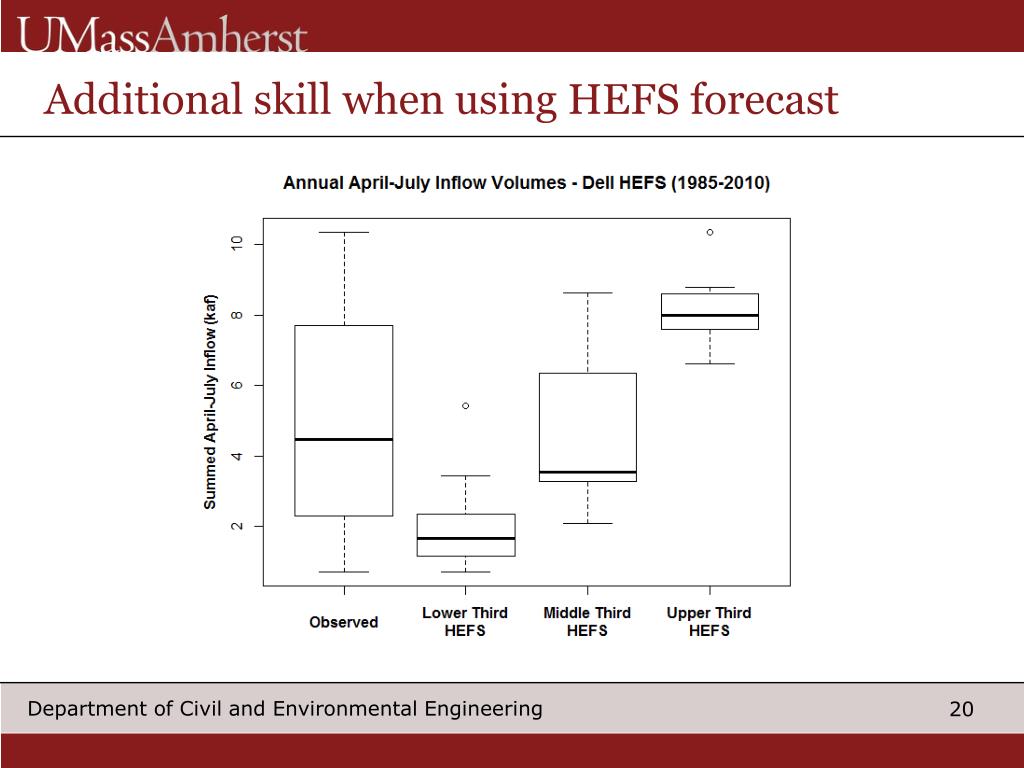 UMassAmherst

Additional skill when using HEFS forecast

Annual April-July Inflow Volumes - Dell HEFS (1985-2010)

Summed April-July Inflow (kaf)

10
8
6
4
2

Observed
Lower Third HEFS
Middle Third HEFS
Upper Third HEFS

Department of Civil and Environmental Engineering

20